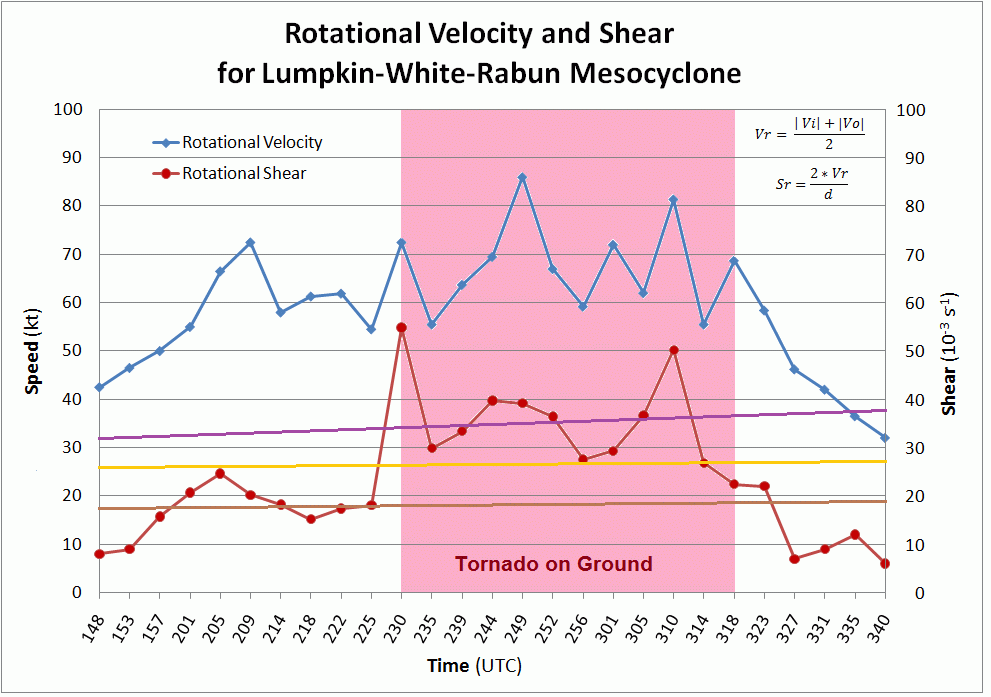 Rotational Velocity and Shear
for Lumpkin-White-Rabun Mesocyclone

Rotational Velocity
Rotational Shear

$Vr = \frac{|Vi| + |Vo|}{2}$

$Sr = \frac{2 * Vr}{d}$

Speed (kt)

100
90
80
70
60
50
40
30
20
10
0

Shear ($10^{-3}$ $s^{-1}$)

100
90
80
70
60
50
40
30
20
10
0

Tornado on Ground

148 153 157 201 205 209 214 218 222 225 230 235 239 244 249 252 256 301 305 310 314 318 323 327 331 335 340

Time (UTC)